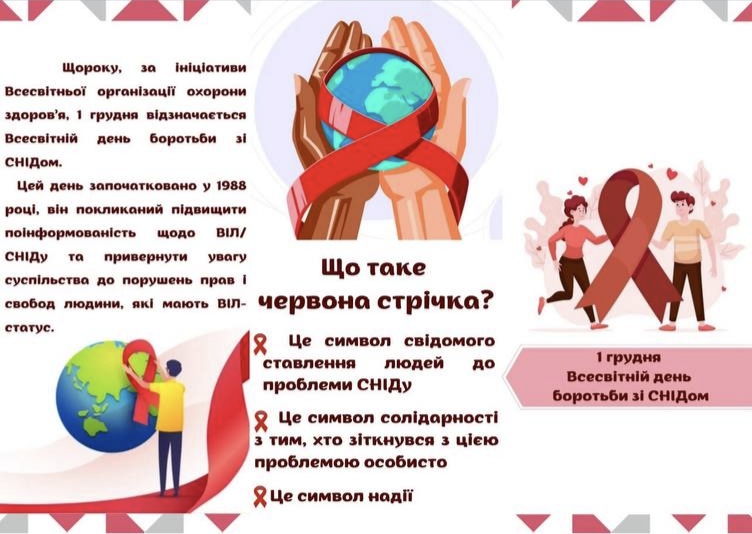 Щороку, за ініціативи Всесвітньої організації охорони здоров'я, 1 грудня відзначається Всесвітній день боротьби зі СНІДом.

Цей день започатковано у 1988 році, він покликаний підвищити поінформованість щодо ВІЛ/СНІДу та привернути увагу суспільства до порушень прав і свобод людини, які мають ВІЛ-статус.

Що таке червона стрічка?

Це символ свідомого ставлення людей до проблеми СНІДу

Це символ солідарності з тим, хто зіткнувся з цією проблемою особисто

Це символ надії

1 грудня Всесвітній день боротьби зі СНІДом